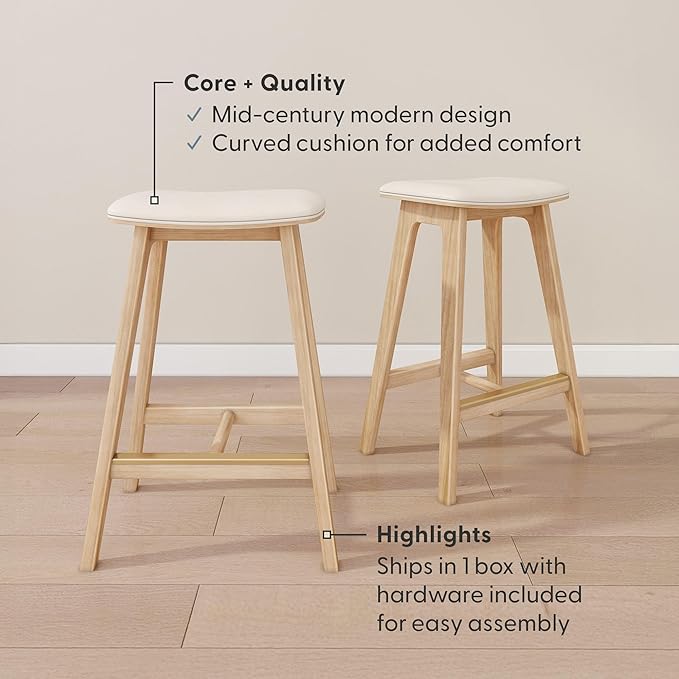 Core + Quality
✓ Mid-century modern design
✓ Curved cushion for added comfort

Highlights
Ships in 1 box with hardware included for easy assembly